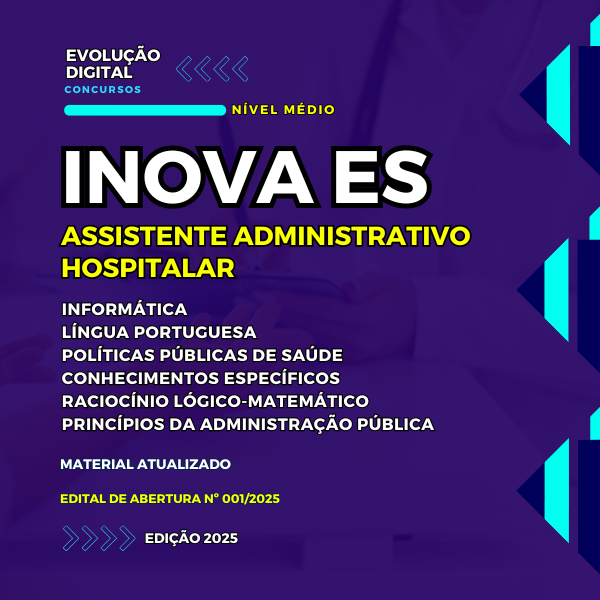 EVOLUÇÃO DIGITAL
CONCURSOS

NÍVEL MÉDIO

INOVA ES

ASSISTENTE ADMINISTRATIVO HOSPITALAR

INFORMÁTICA
LÍNGUA PORTUGUESA
POLÍTICAS PÚBLICAS DE SAÚDE
CONHECIMENTOS ESPECÍFICOS
RACIOCÍNIO LÓGICO-MATEMÁTICO
PRINCÍPIOS DA ADMINISTRAÇÃO PÚBLICA

MATERIAL ATUALIZADO

EDITAL DE ABERTURA Nº 001/2025

EDIÇÃO 2025